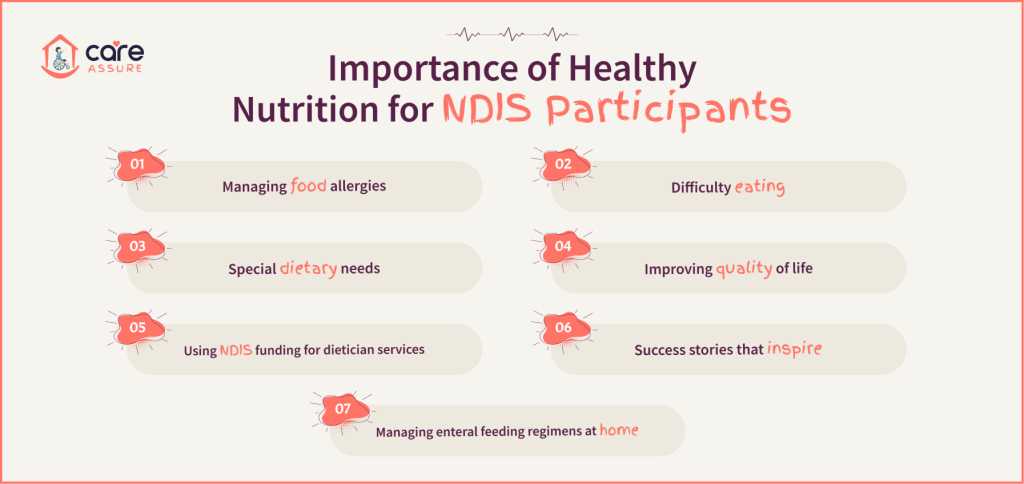 care ASSURE

Importance of Healthy Nutrition for NDIS Participants

01 Managing food allergies

02 Difficulty eating

03 Special dietary needs

04 Improving quality of life

05 Using NDIS funding for dietician services

06 Success stories that inspire

07 Managing enteral feeding regimens at home